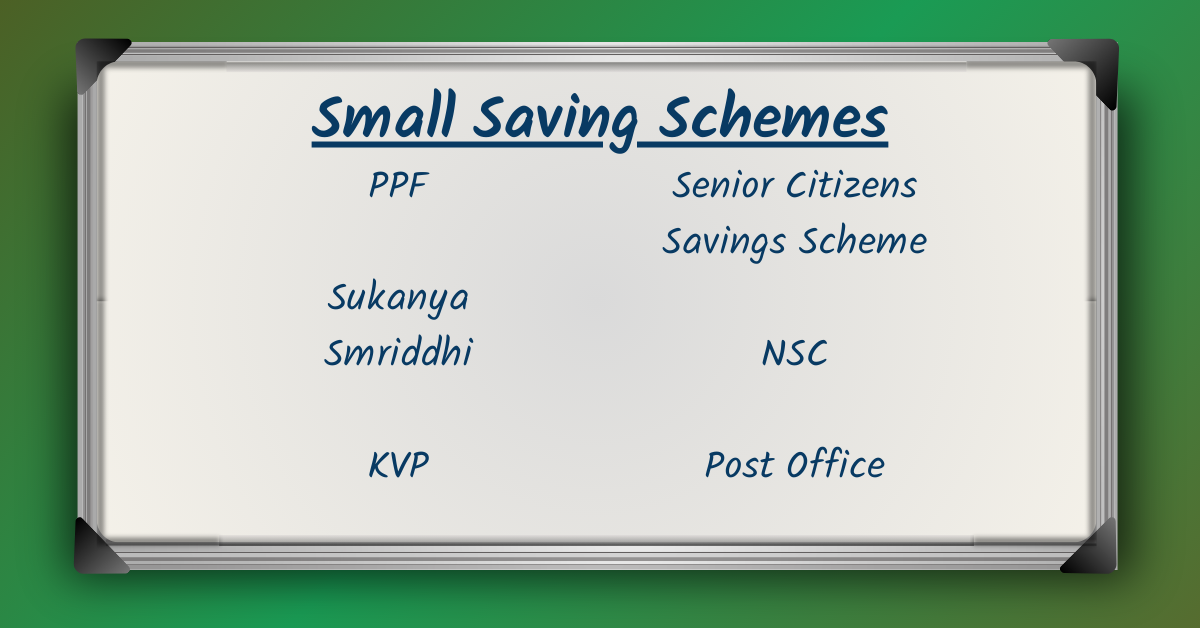 Small Saving Schemes

PPF

Sukanya Smriddhi

KVP

Senior Citizens Savings Scheme

NSC

Post Office